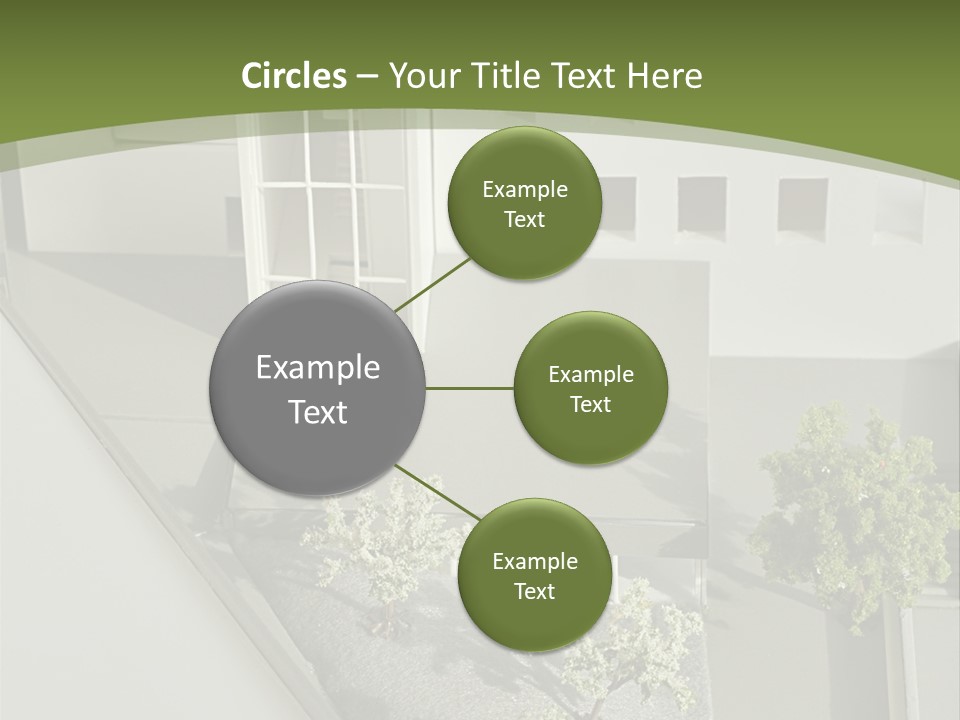 Circles – Your Title Text Here

Example Text

Example Text

Example Text

Example Text